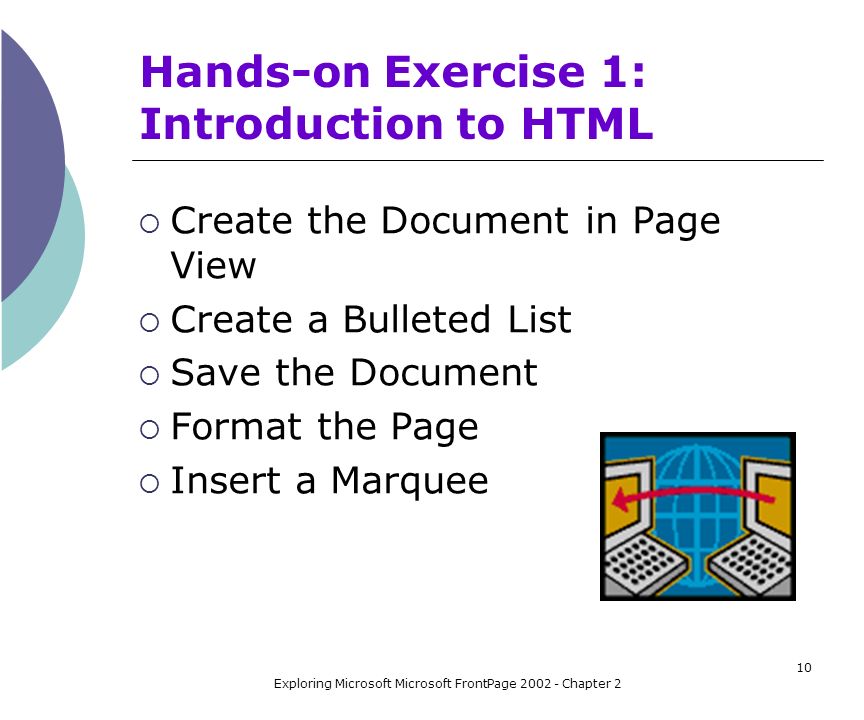 Hands-on Exercise 1: Introduction to HTML

○ Create the Document in Page View
○ Create a Bulleted List
○ Save the Document
○ Format the Page
○ Insert a Marquee

10

Exploring Microsoft Microsoft FrontPage 2002 - Chapter 2